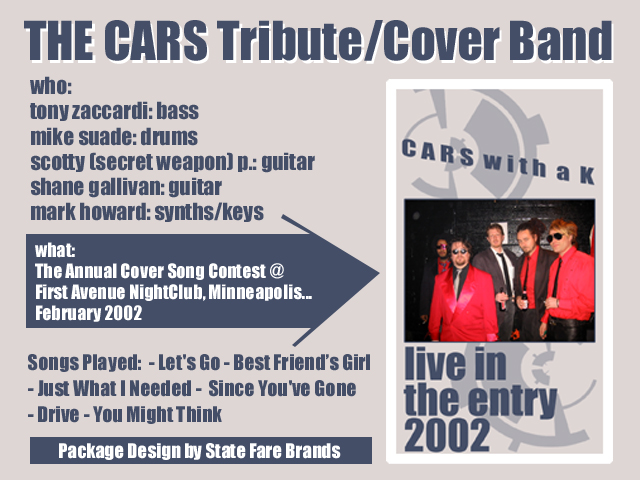 THE CARS Tribute/Cover Band

who:
tony zaccardi: bass
mike suade: drums
scotty (secret weapon) p.: guitar
shane gallivan: guitar
mark howard: synths/keys

what:
The Annual Cover Song Contest @ First Avenue NightClub, Minneapolis... February 2002

Songs Played: - Let's Go - Best Friend's Girl - Just What I Needed - Since You've Gone - Drive - You Might Think

Package Design by State Fare Brands

CARS with a K

live in the entry 2002